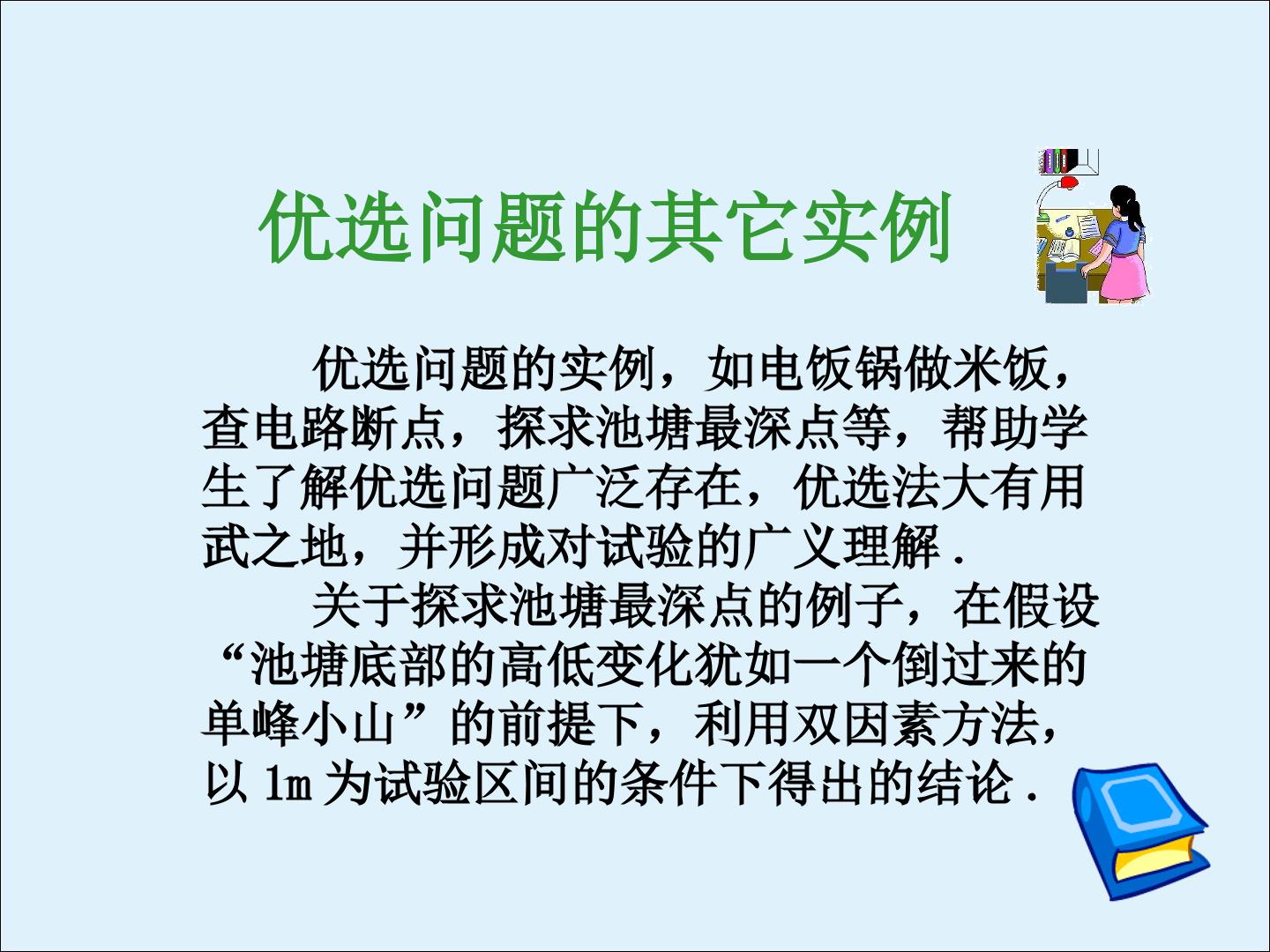 优选问题的其它实例

优选问题的实例，如电饭锅做米饭，查电路断点，探求池塘最深点等，帮助学生了解优选问题广泛存在，优选法大有用武之地，并形成对试验的广义理解.

关于探求池塘最深点的例子，在假设“池塘底部的高低变化犹如一个倒过来的单峰小山”的前提下，利用双因素方法，以1m为试验区间的条件下得出的结论.